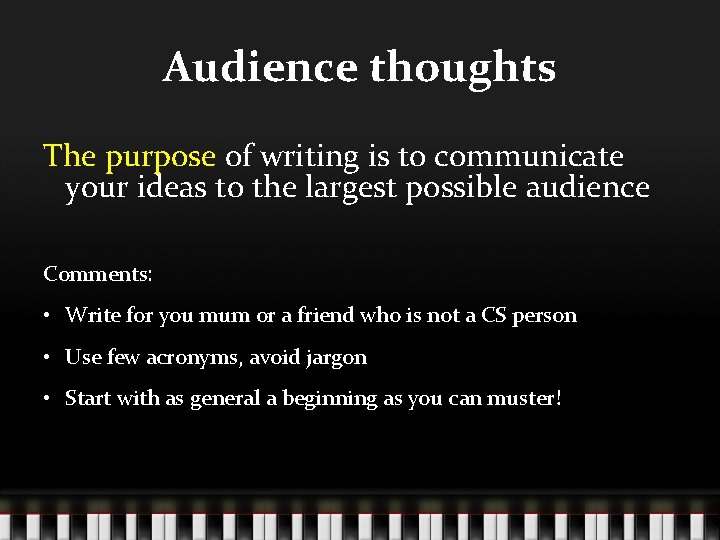 Audience thoughts

The purpose of writing is to communicate your ideas to the largest possible audience

Comments:

• Write for you mum or a friend who is not a CS person
• Use few acronyms, avoid jargon
• Start with as general a beginning as you can muster!